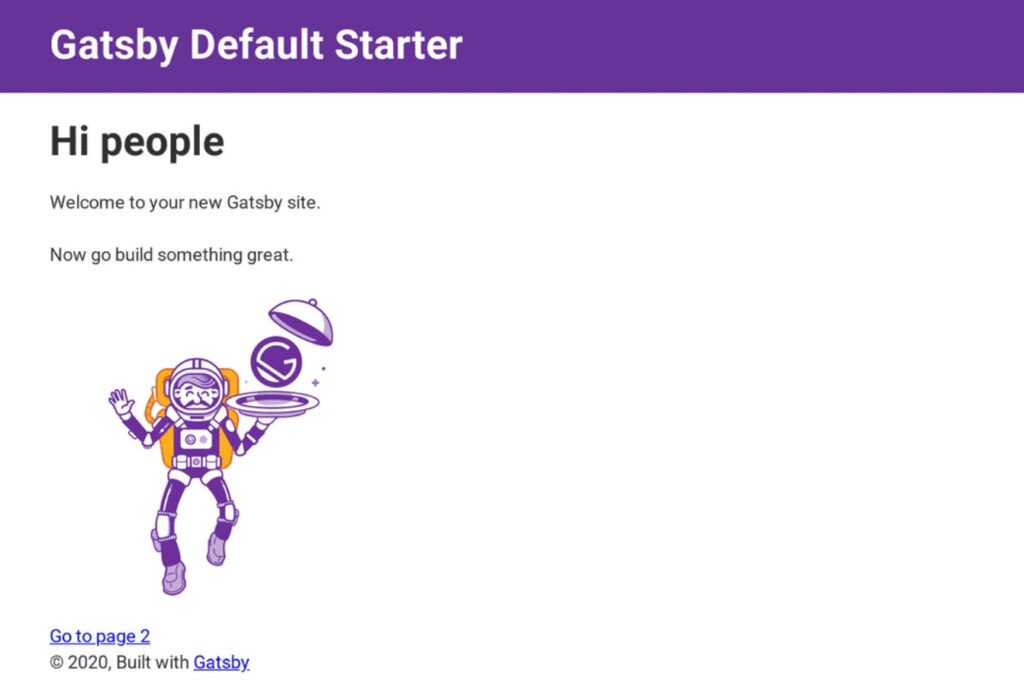 Gatsby Default Starter

Hi people

Welcome to your new Gatsby site.

Now go build something great.

Go to page 2

© 2020, Built with Gatsby